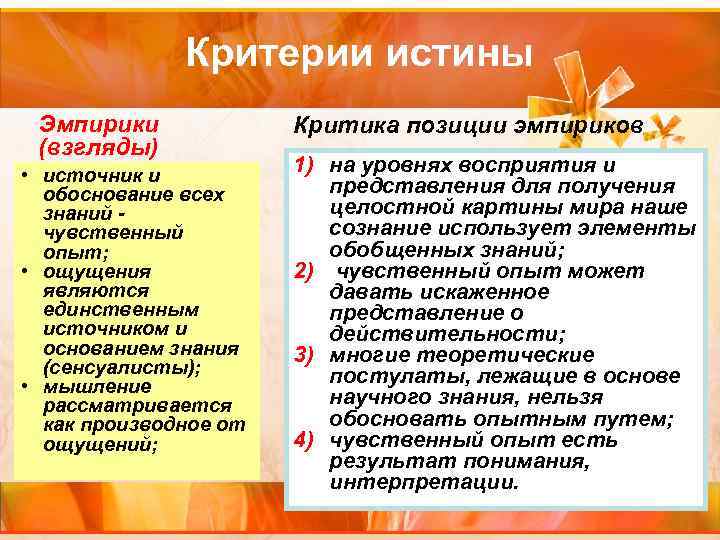 Критерии истины

Эмпирики (взгляды)

• источник и обоснование всех знаний - чувственный опыт;
• ощущения являются единственным источником и основанием знания (сенсуалисты);
• мышление рассматривается как производное от ощущений;

Критика позиции эмпириков

1) на уровнях восприятия и представления для получения целостной картины мира наше сознание использует элементы обобщенных знаний;
2) чувственный опыт может давать искаженное представление о действительности;
3) многие теоретические постулаты, лежащие в основе научного знания, нельзя обосновать опытным путем;
4) чувственный опыт есть результат понимания, интерпретации.